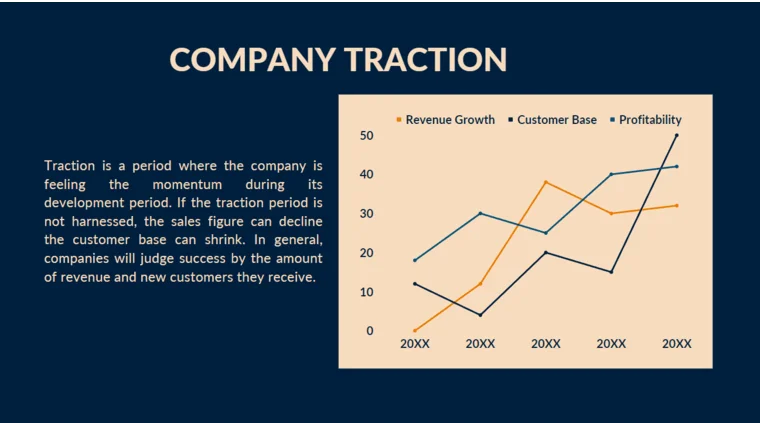 COMPANY TRACTION

Traction is a period where the company is feeling the momentum during its development period. If the traction period is not harnessed, the sales figure can decline the customer base can shrink. In general, companies will judge success by the amount of revenue and new customers they receive.

Revenue Growth
Customer Base
Profitability

50
40
30
20
10
0

20XX
20XX
20XX
20XX
20XX